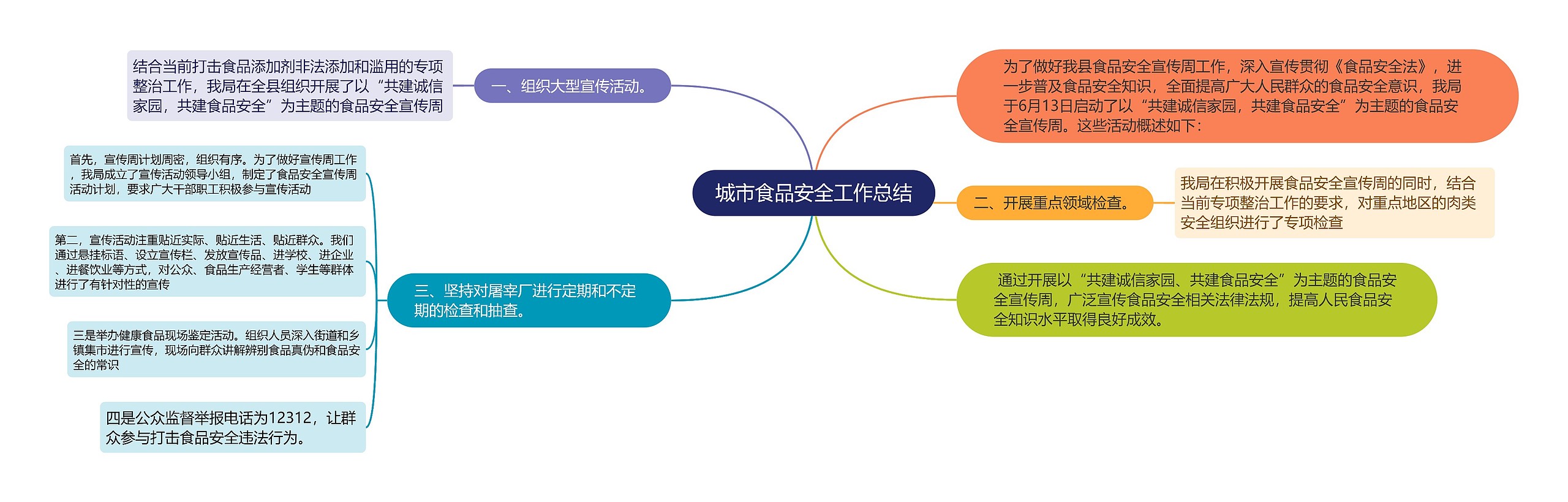 城市食品安全工作总结

为了做好我县食品安全宣传周工作，深入宣传贯彻《食品安全法》，进一步普及食品安全知识，全面提高广大人民群众的食品安全意识，我局于6月13日启动了以“共建诚信家园，共建食品安全”为主题的食品安全宣传周。这些活动概述如下：

一、组织大型宣传活动。

结合当前打击食品添加剂非法添加和滥用的专项整治工作，我局在全县组织开展了以“共建诚信家园，共建食品安全”为主题的食品安全宣传周

二、开展重点领域检查。

我局在积极开展食品安全宣传周的同时，结合当前专项整治工作的要求，对重点地区的肉类安全组织进行了专项检查

三、坚持对屠宰厂进行定期和不定期的检查和抽查。

首先，宣传周计划周密，组织有序。为了做好宣传周工作，我局成立了宣传活动领导小组，制定了食品安全宣传周活动计划，要求广大干部职工积极参与宣传活动

第二，宣传活动注重贴近实际、贴近生活、贴近群众。我们通过悬挂标语、设立宣传栏、发放宣传品、进学校、进企业、进餐饮业等方式，对公众、食品生产经营者、学生等群体进行了有针对性的宣传

三是举办健康食品现场鉴定活动。组织人员深入街道和乡镇集市进行宣传，现场向群众讲解辨别食品真伪和食品安全的常识

四是公众监督举报电话为12312，让群众参与打击食品安全违法行为。

通过开展以“共建诚信家园、共建食品安全”为主题的食品安全宣传周，广泛宣传食品安全相关法律法规，提高人民食品安全知识水平取得良好成效。